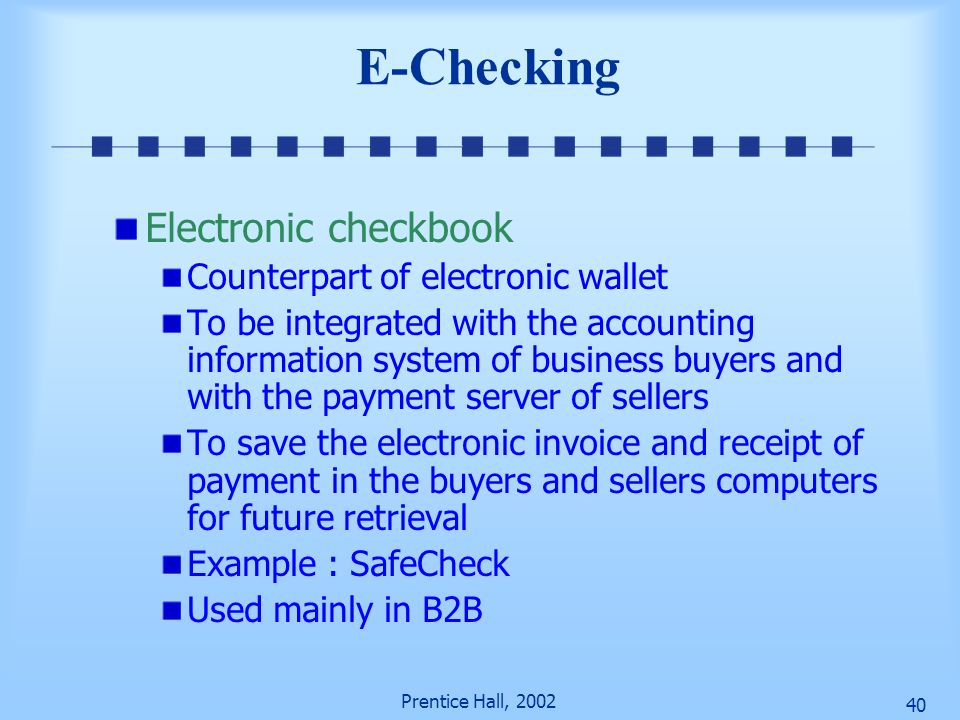 E-Checking

Electronic checkbook

Counterpart of electronic wallet

To be integrated with the accounting information system of business buyers and with the payment server of sellers

To save the electronic invoice and receipt of payment in the buyers and sellers computers for future retrieval

Example : SafeCheck

Used mainly in B2B

Prentice Hall, 2002

40